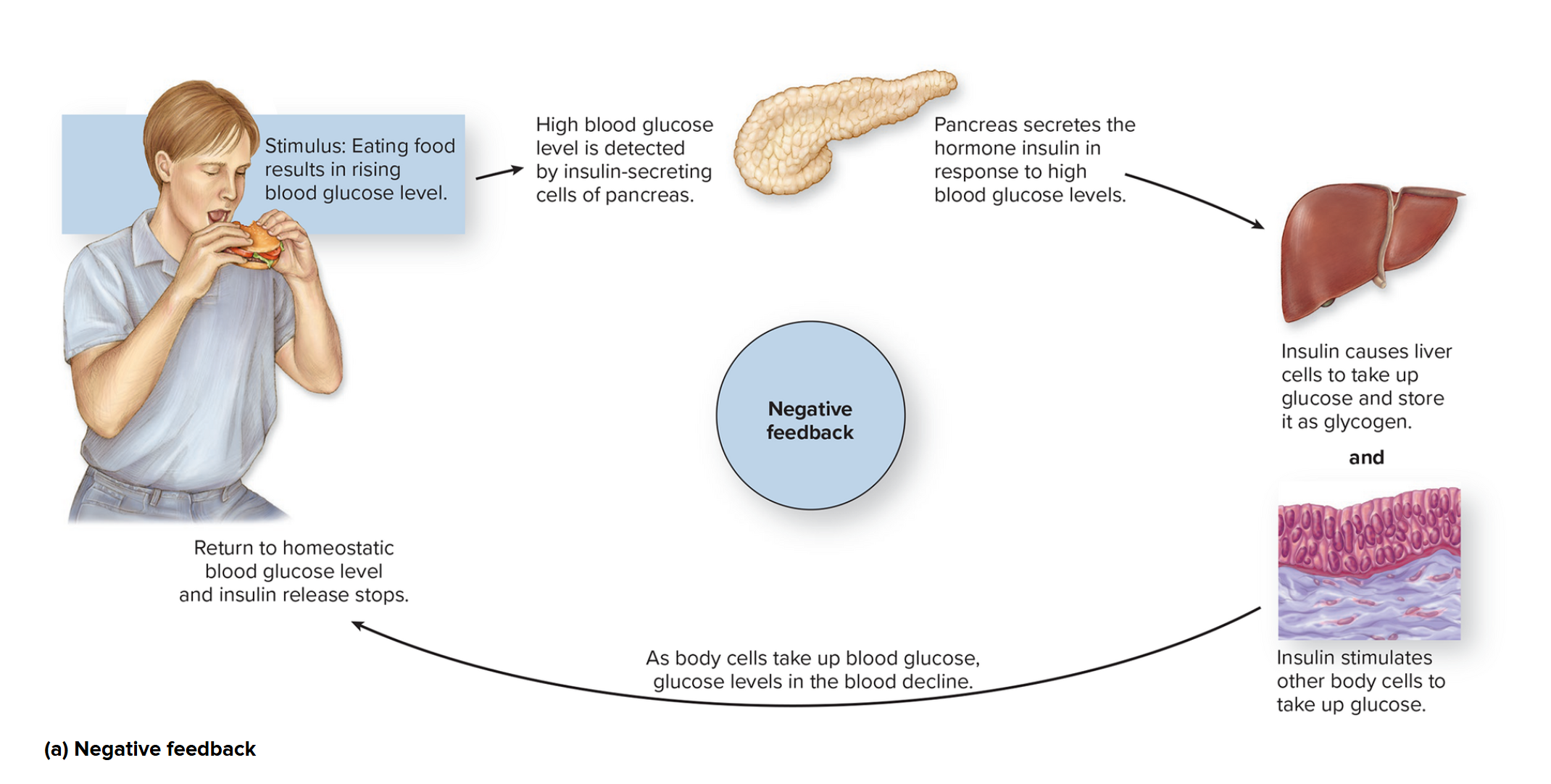 Stimulus: Eating food results in rising blood glucose level.

High blood glucose level is detected by insulin-secreting cells of pancreas.

Pancreas secretes the hormone insulin in response to high blood glucose levels.

Insulin causes liver cells to take up glucose and store it as glycogen.

and

Insulin stimulates other body cells to take up glucose.

Negative feedback

As body cells take up blood glucose, glucose levels in the blood decline.

Return to homeostatic blood glucose level and insulin release stops.

(a) Negative feedback